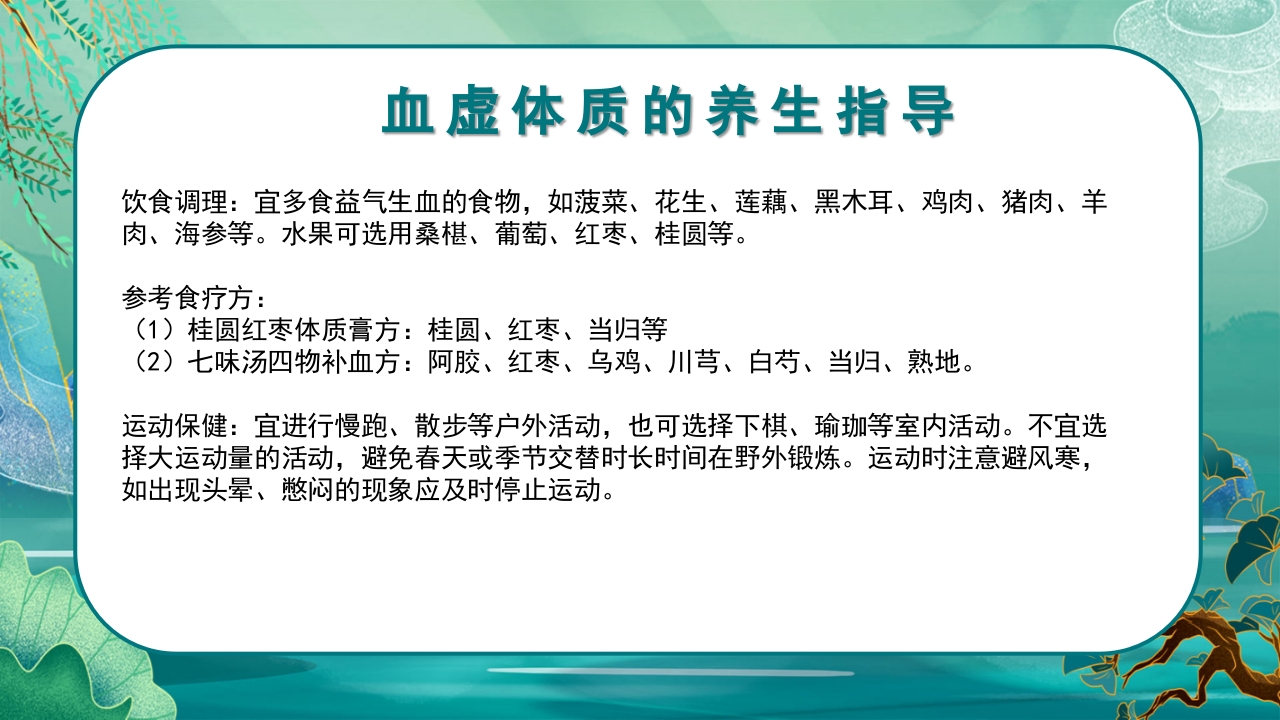 血虚体质的养生指导

饮食调理：宜多食益气生血的食物，如菠菜、花生、莲藕、黑木耳、鸡肉、猪肉、羊肉、海参等。水果可选用桑椹、葡萄、红枣、桂圆等。

参考食疗方：
（1）桂圆红枣体质膏方：桂圆、红枣、当归等
（2）七味汤四物补血方：阿胶、红枣、乌鸡、川芎、白芍、当归、熟地。

运动保健：宜进行慢跑、散步等户外活动，也可选择下棋、瑜珈等室内活动。不宜选择大运动量的活动，避免春天或季节交替时长时间在野外锻炼。运动时注意避风寒，如出现头晕、憋闷的现象应及时停止运动。